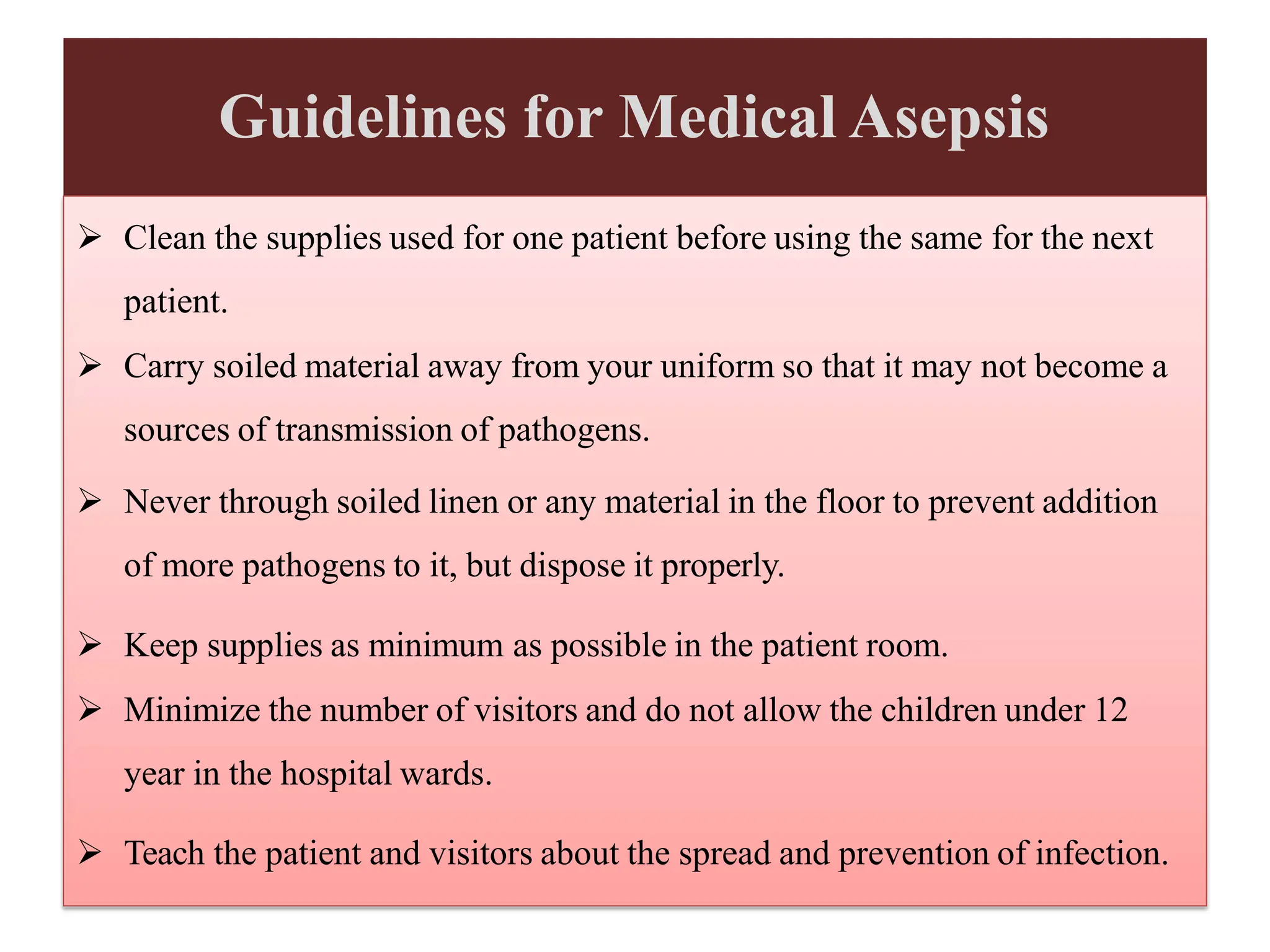 Guidelines for Medical Asepsis

➢ Clean the supplies used for one patient before using the same for the next patient.

➢ Carry soiled material away from your uniform so that it may not become a sources of transmission of pathogens.

➢ Never through soiled linen or any material in the floor to prevent addition of more pathogens to it, but dispose it properly.

➢ Keep supplies as minimum as possible in the patient room.

➢ Minimize the number of visitors and do not allow the children under 12 year in the hospital wards.

➢ Teach the patient and visitors about the spread and prevention of infection.